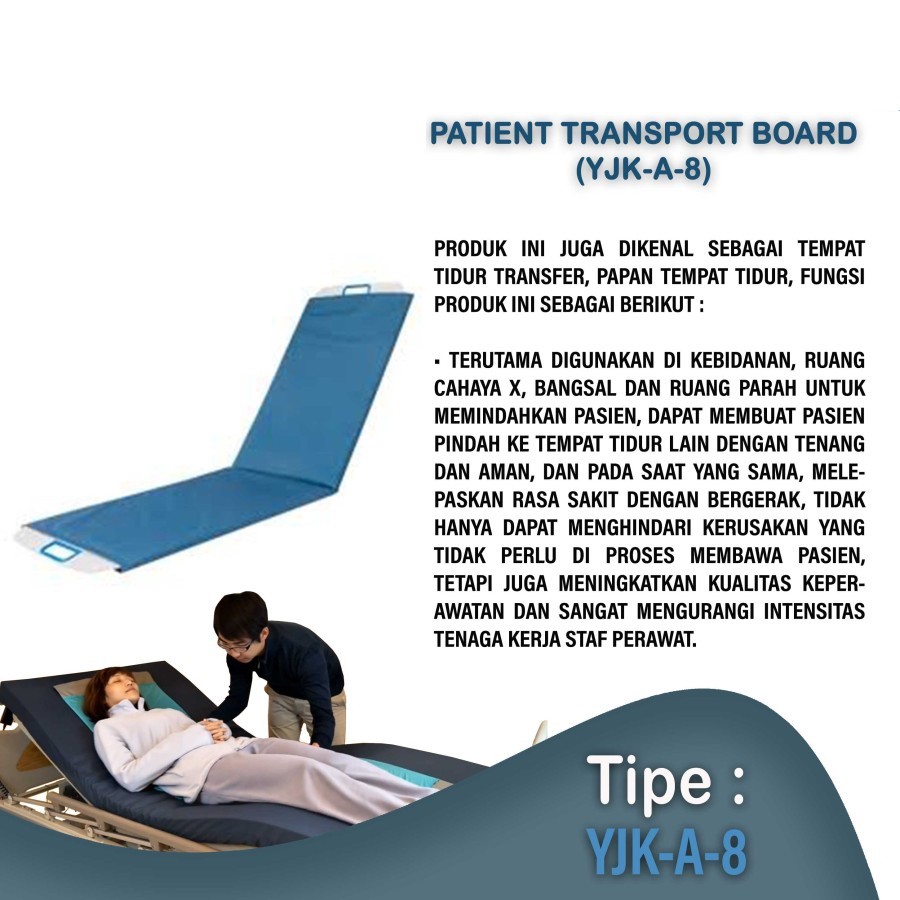 PATIENT TRANSPORT BOARD
(YJK-A-8)

PRODUK INI JUGA DIKENAL SEBAGAI TEMPAT TIDUR TRANSFER, PAPAN TEMPAT TIDUR, FUNGSI PRODUK INI SEBAGAI BERIKUT :

▪ TERUTAMA DIGUNAKAN DI KEBIDANAN, RUANG CAHAYA X, BANGSAL DAN RUANG PARAH UNTUK MEMINDAHKAN PASIEN, DAPAT MEMBUAT PASIEN PINDAH KE TEMPAT TIDUR LAIN DENGAN TENANG DAN AMAN, DAN PADA SAAT YANG SAMA, MELEPASKAN RASA SAKIT DENGAN BERGERAK, TIDAK HANYA DAPAT MENGHINDARI KERUSAKAN YANG TIDAK PERLU DI PROSES MEMBAWA PASIEN, TETAPI JUGA MENINGKATKAN KUALITAS KEPERAWATAN DAN SANGAT MENGURANGI INTENSITAS TENAGA KERJA STAF PERAWAT.

Tipe :
YJK-A-8